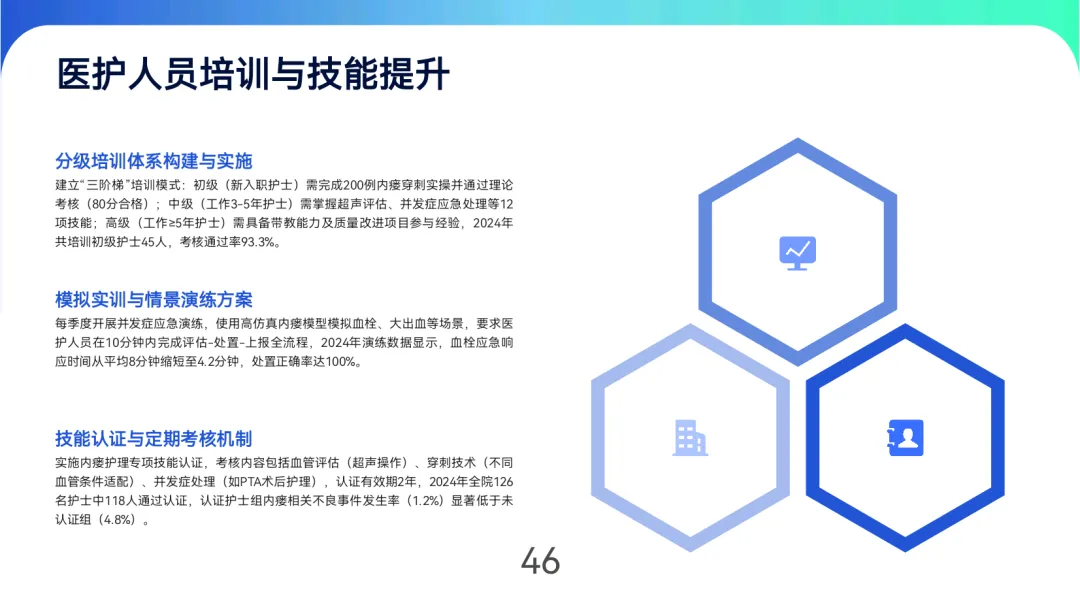 医护人员培训与技能提升

分级培训体系构建与实施

建立"三阶梯"培训模式：初级（新入职护士）需完成200例内瘘穿刺实操并通过理论考核（80分合格）；中级（工作3-5年护士）需掌握超声评估、并发症应急处理等12项技能；高级（工作≥5年护士）需具备带教能力及质量改进项目参与经验，2024年共培训初级护士45人，考核通过率93.3%。

模拟实训与情景演练方案

每季度开展并发症应急演练，使用高仿真内瘘模型模拟血栓、大出血等场景，要求医护人员在10分钟内完成评估-处置-上报全流程，2024年演练数据显示，血栓应急响应时间从平均8分钟缩短至4.2分钟，处置正确率达100%。

技能认证与定期考核机制

实施内瘘护理专项技能认证，考核内容包括血管评估（超声操作）、穿刺技术（不同血管条件适配）、并发症处理（如PTA术后护理），认证有效期2年，2024年全院126名护士中118人通过认证，认证护士组内瘘相关不良事件发生率（1.2%）显著低于未认证组（4.8%）。

46